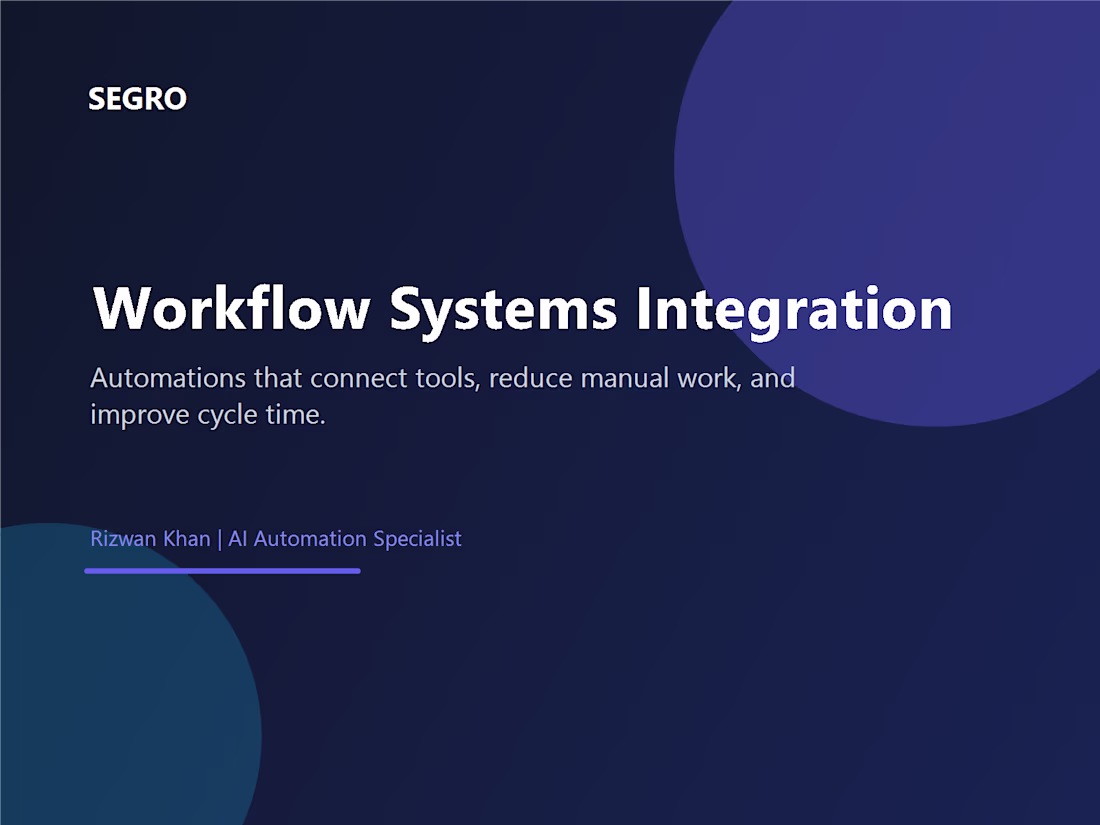 SEGRO

Workflow Systems Integration

Automations that connect tools, reduce manual work, and improve cycle time.

Rizwan Khan | AI Automation Specialist